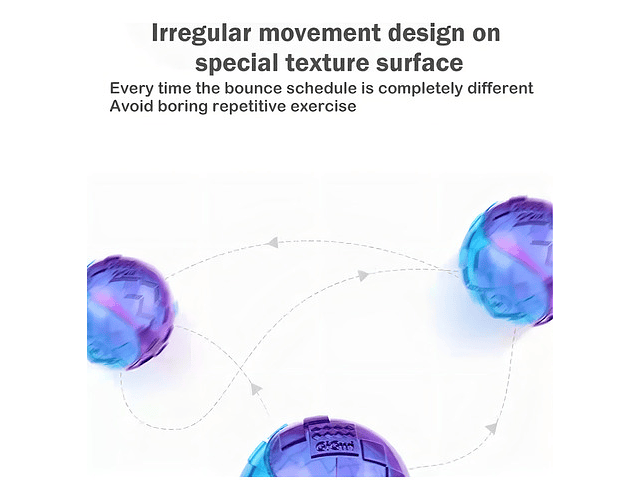 Irregular movement design on special texture surface

Every time the bounce schedule is completely different
Avoid boring repetitive exercise

GiGwi